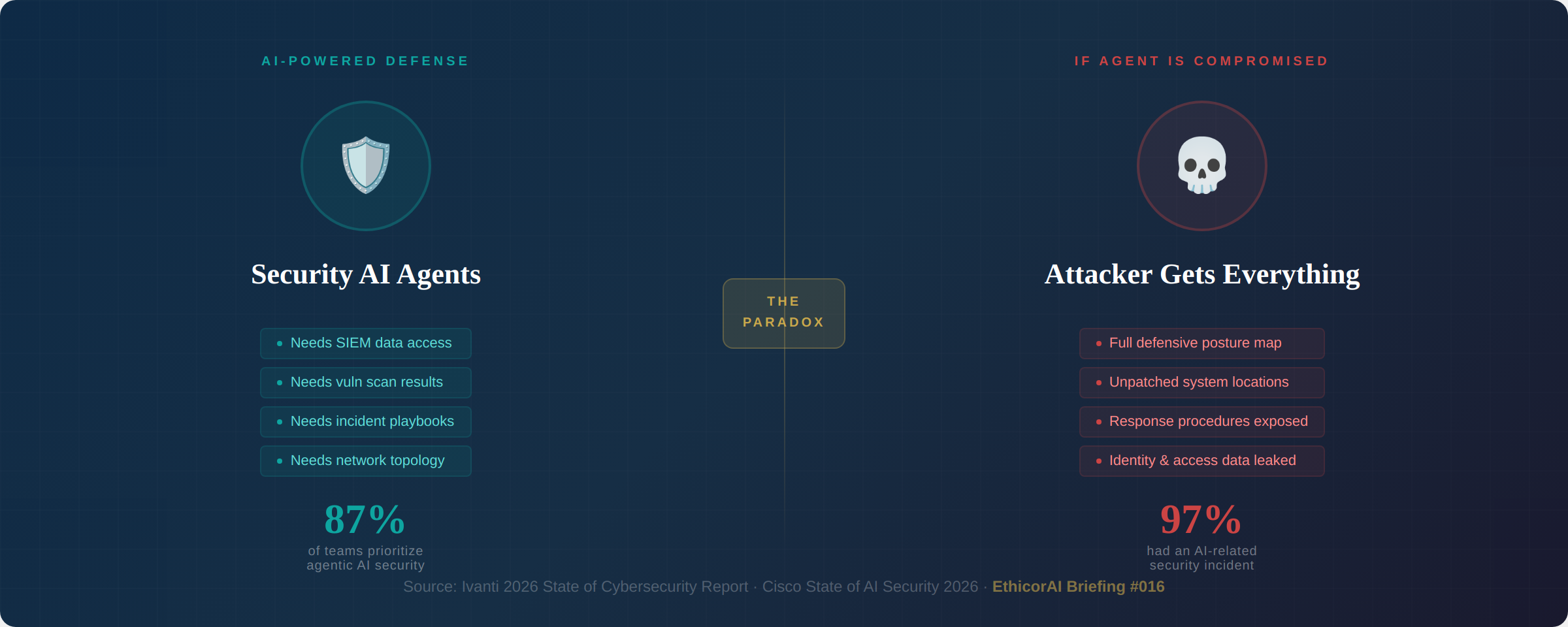 AI-POWERED DEFENSE

Security AI Agents

- Needs SIEM data access
- Needs vuln scan results
- Needs incident playbooks
- Needs network topology

87%
of teams prioritize agentic AI security

THE PARADOX

IF AGENT IS COMPROMISED

Attacker Gets Everything

- Full defensive posture map
- Unpatched system locations
- Response procedures exposed
- Identity & access data leaked

97%
had an AI-related security incident

Source: Ivanti 2026 State of Cybersecurity Report · Cisco State of AI Security 2026 · EthicorAI Briefing #016